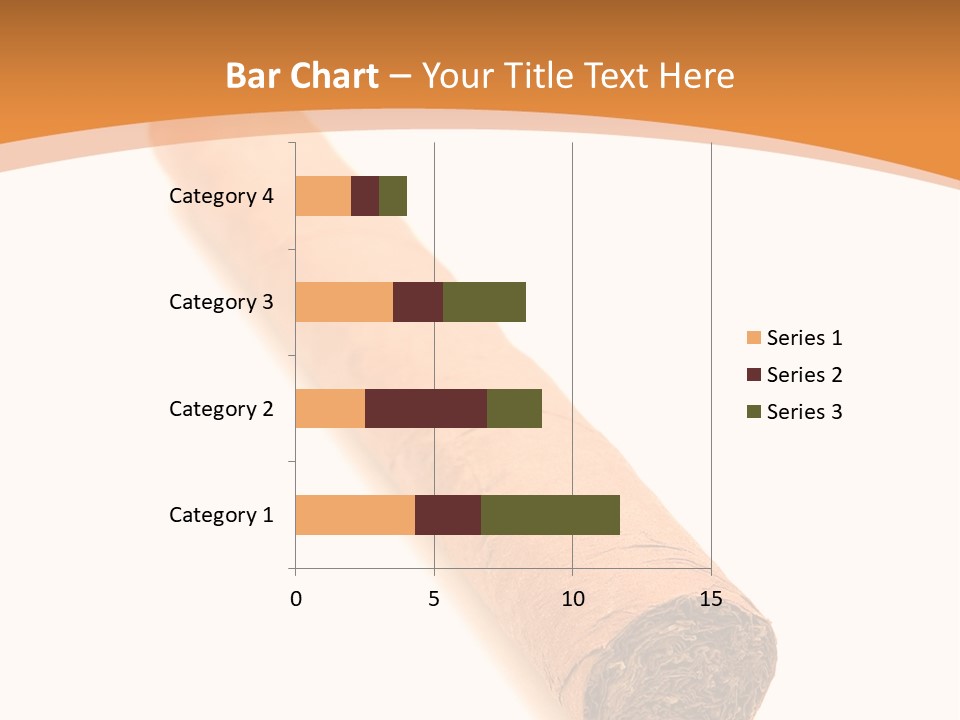 Bar Chart – Your Title Text Here

Category 4
Category 3
Category 2
Category 1

0
5
10
15

Series 1
Series 2
Series 3